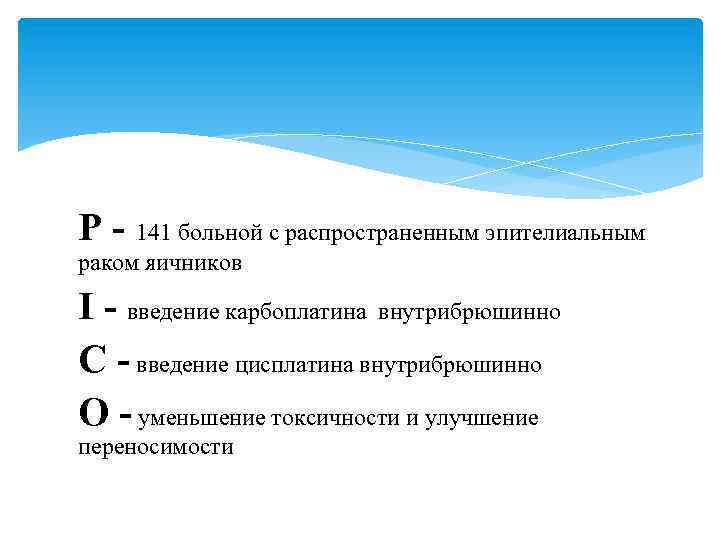 P - 141 больной с распространенным эпителиальным раком яичников

I - введение карбоплатина внутрибрюшинно

C - введение цисплатина внутрибрюшинно

O - уменьшение токсичности и улучшение переносимости